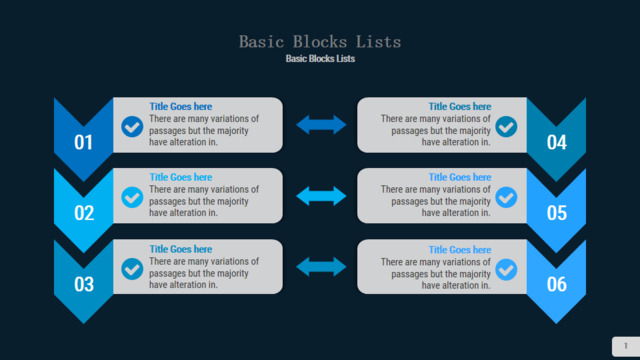 Basic Blocks Lists
Basic Blocks Lists

01
Title Goes here
There are many variations of passages but the majority have alteration in.

02
Title Goes here
There are many variations of passages but the majority have alteration in.

03
Title Goes here
There are many variations of passages but the majority have alteration in.

Title Goes here
There are many variations of passages but the majority have alteration in.
04

Title Goes here
There are many variations of passages but the majority have alteration in.
05

Title Goes here
There are many variations of passages but the majority have alteration in.
06

1